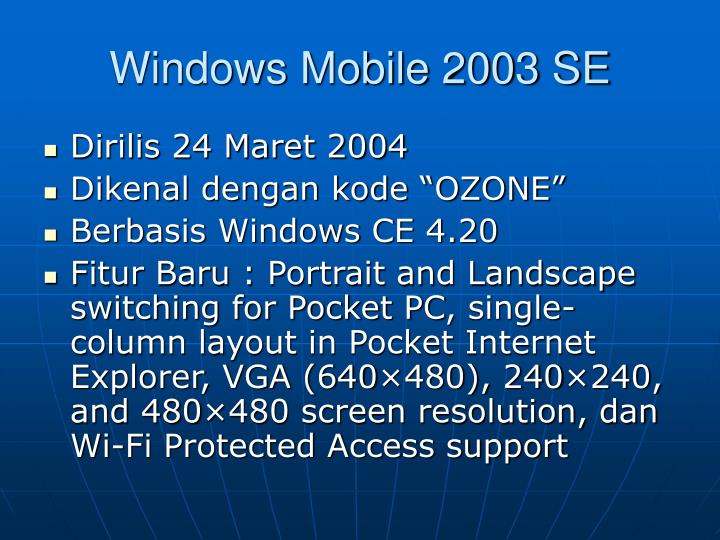 Windows Mobile 2003 SE

- Dirilis 24 Maret 2004
- Dikenal dengan kode “OZONE”
- Berbasis Windows CE 4.20
- Fitur Baru : Portrait and Landscape switching for Pocket PC, single-column layout in Pocket Internet Explorer, VGA (640×480), 240×240, and 480×480 screen resolution, dan Wi-Fi Protected Access support